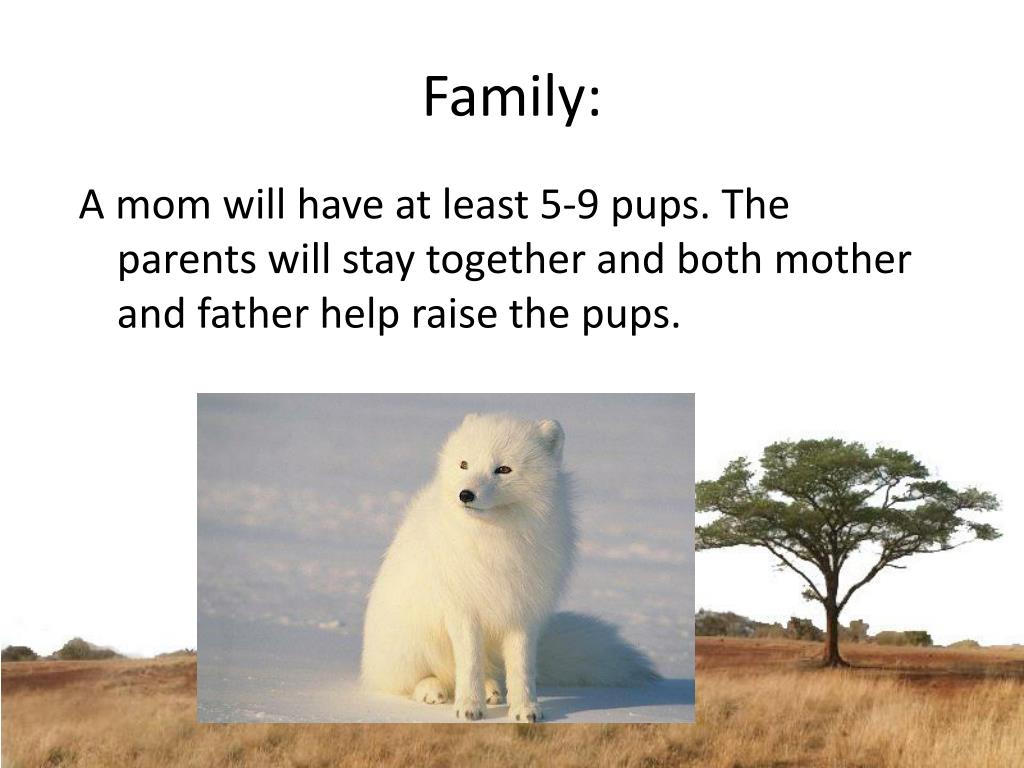 Family:

A mom will have at least 5-9 pups. The parents will stay together and both mother and father help raise the pups.